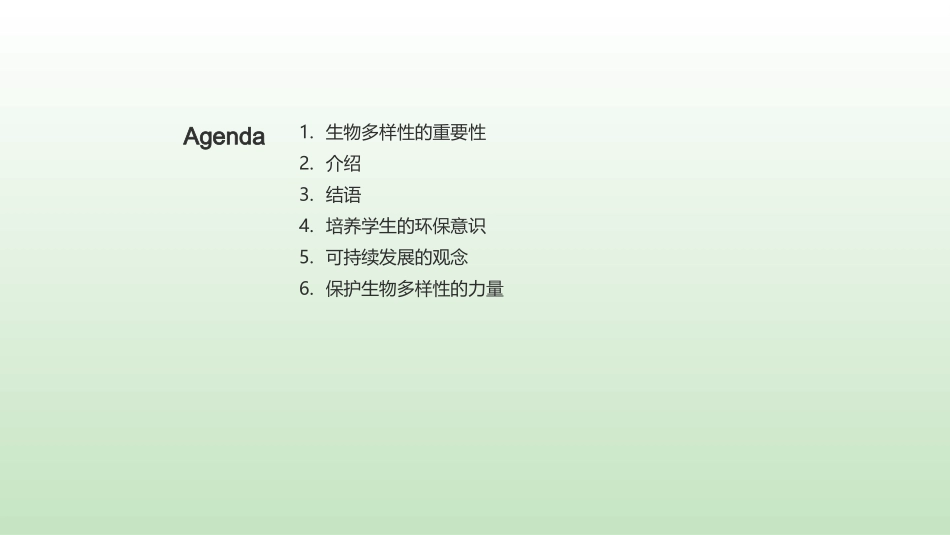 Agenda

1. 生物多样性的重要性
2. 介绍
3. 结语
4. 培养学生的环保意识
5. 可持续发展的观念
6. 保护生物多样性的力量